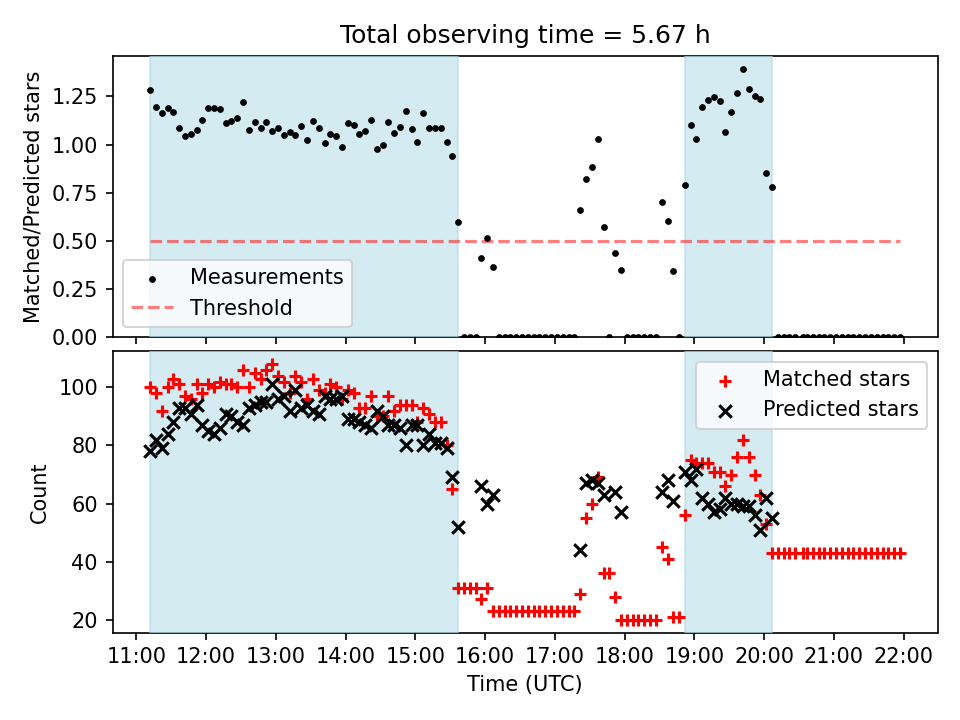 Total observing time = 5.67 h

Matched/Predicted stars

1.25
1.00
0.75
0.50
0.25
0.00

Measurements
Threshold

Count

100
80
60
40
20

Matched stars
Predicted stars

11:00 12:00 13:00 14:00 15:00 16:00 17:00 18:00 19:00 20:00 21:00 22:00
Time (UTC)